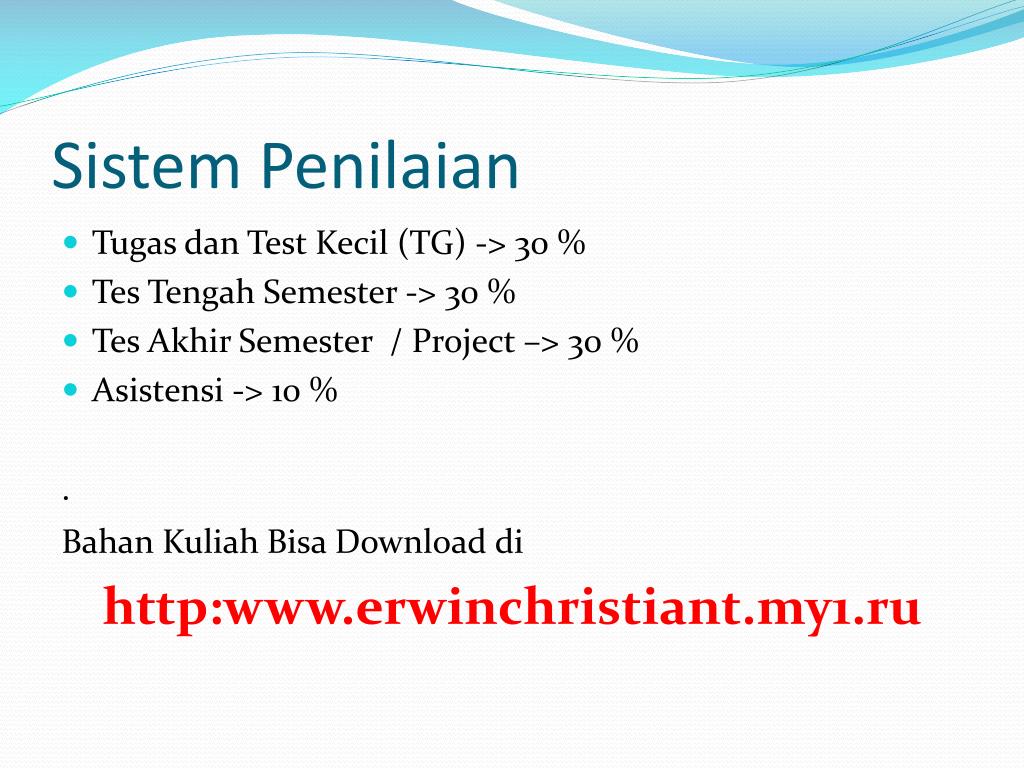 Sistem Penilaian

- Tugas dan Test Kecil (TG) -> 30 %
- Tes Tengah Semester -> 30 %
- Tes Akhir Semester / Project –> 30 %
- Asistensi -> 10 %

.

Bahan Kuliah Bisa Download di

http:www.erwinchristiant.my1.ru